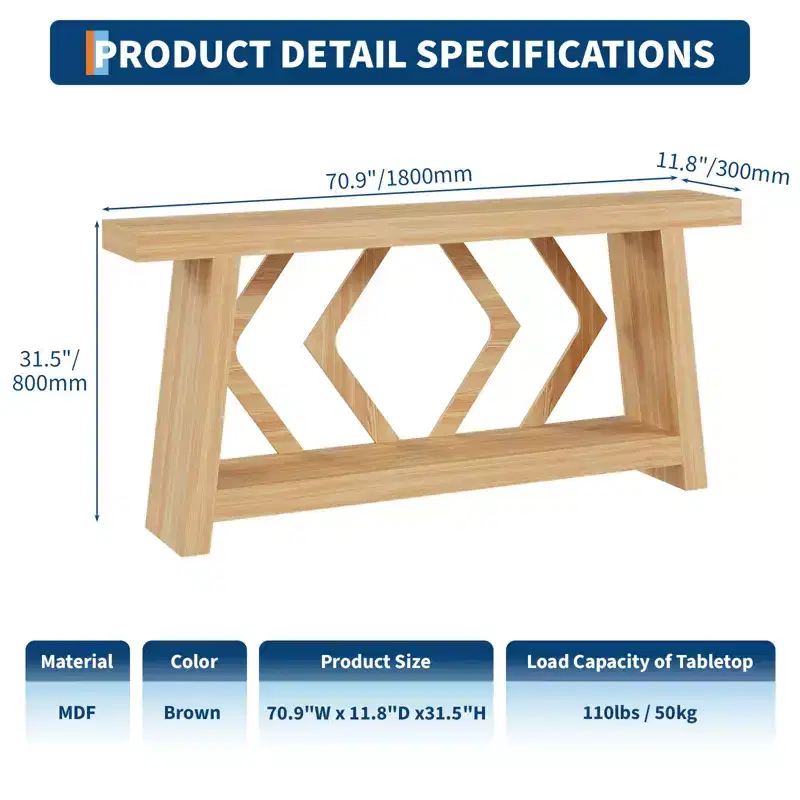 PRODUCT DETAIL SPECIFICATIONS

70.9"/1800mm

11.8"/300mm

31.5"/ 800mm

| Material | Color | Product Size | Load Capacity of Tabletop |
|---|---|---|---|
| MDF | Brown | 70.9"W x 11.8"D x31.5"H | 110lbs / 50kg |